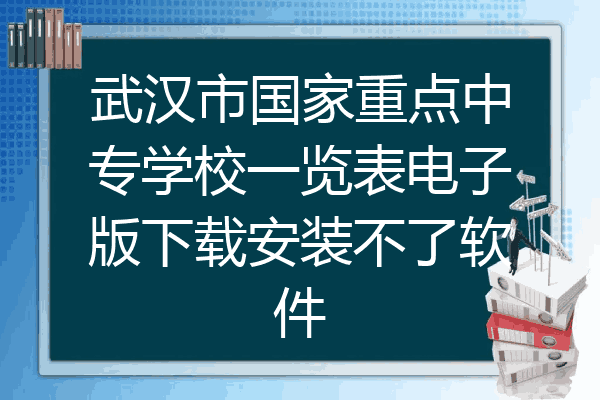 武汉市国家重点中专学校一览表电子版下载安装不了软件